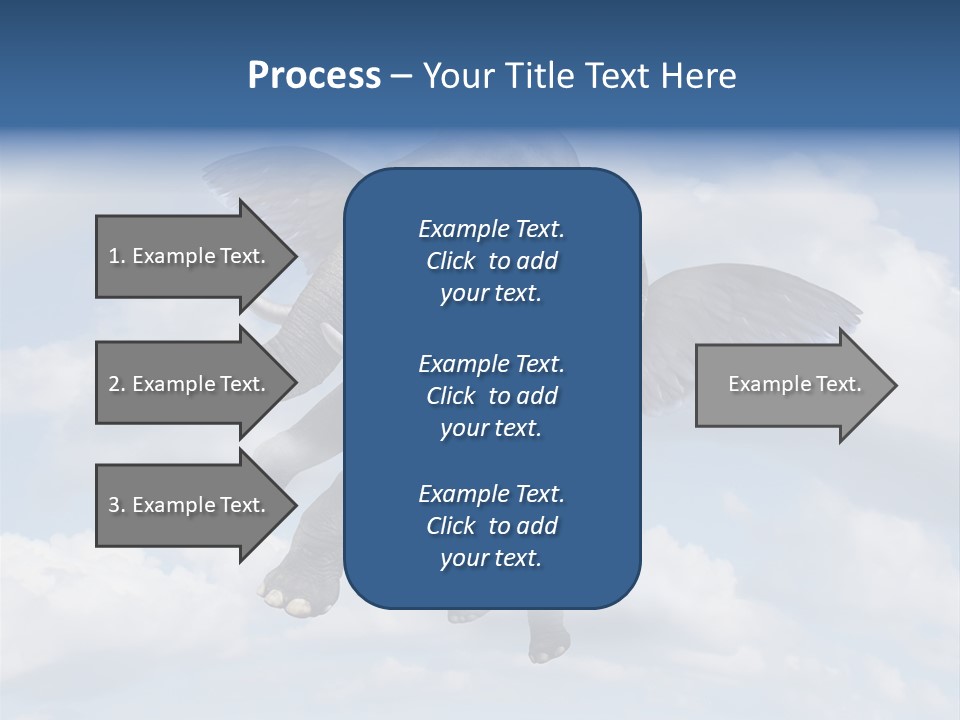 Process – Your Title Text Here

1. Example Text.

2. Example Text.

3. Example Text.

Example Text. Click to add your text.

Example Text. Click to add your text.

Example Text. Click to add your text.

Example Text.